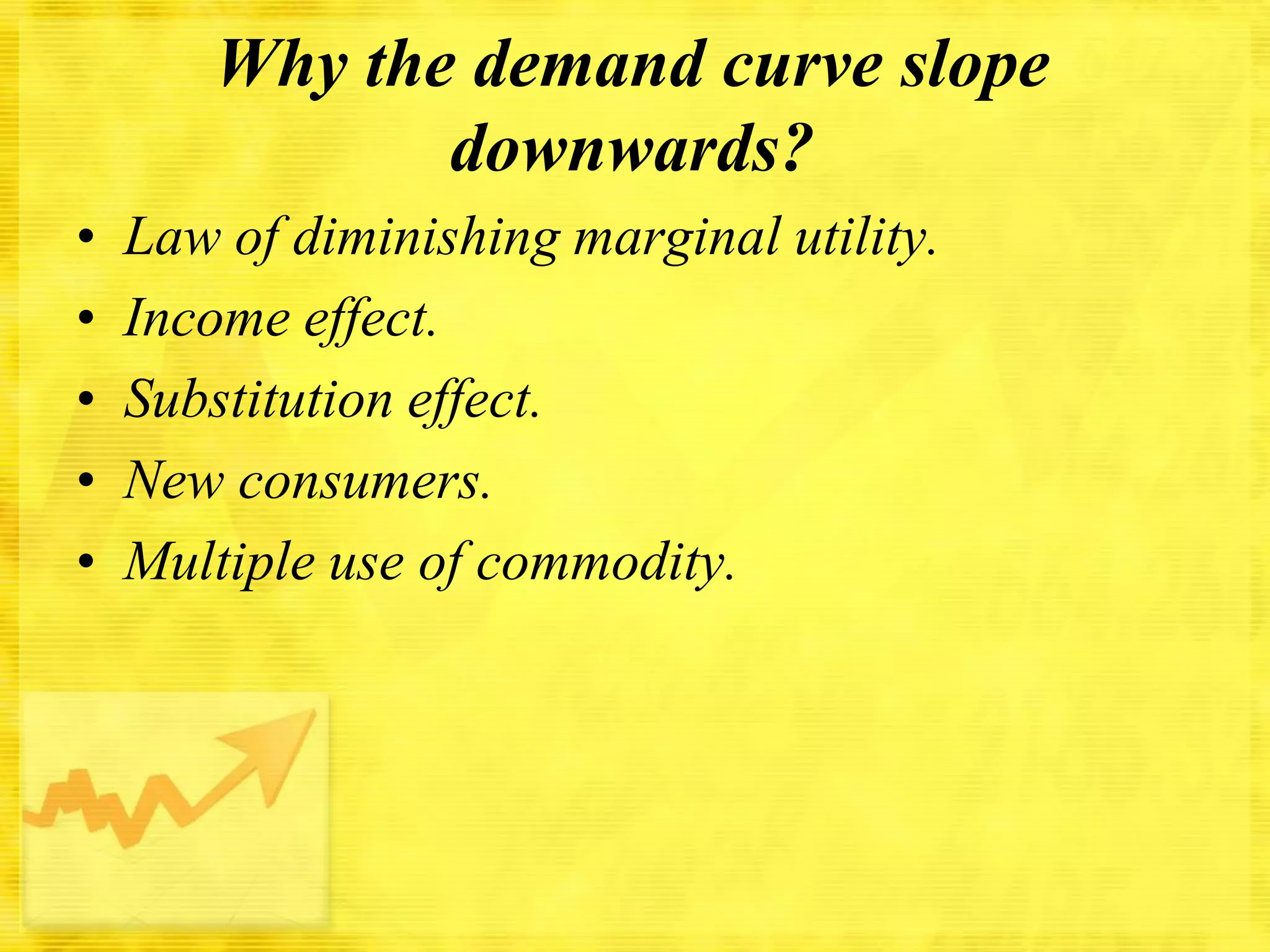 Why the demand curve slope downwards?

• Law of diminishing marginal utility.
• Income effect.
• Substitution effect.
• New consumers.
• Multiple use of commodity.